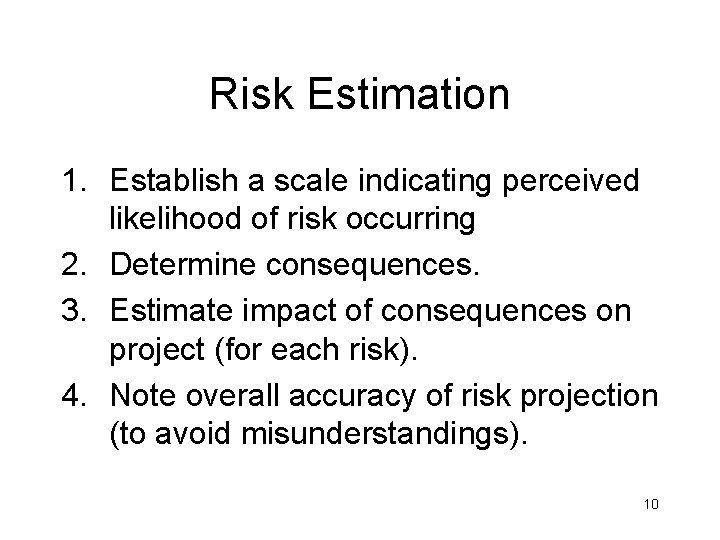 Risk Estimation

1. Establish a scale indicating perceived likelihood of risk occurring
2. Determine consequences.
3. Estimate impact of consequences on project (for each risk).
4. Note overall accuracy of risk projection (to avoid misunderstandings).

10